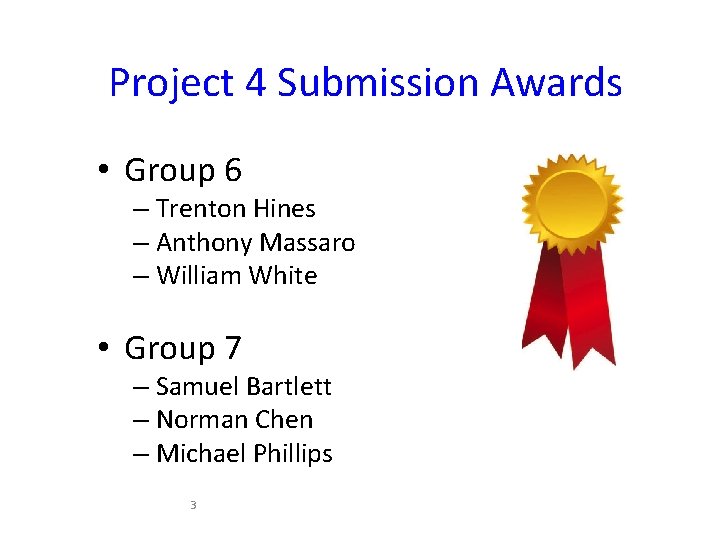 Project 4 Submission Awards

• Group 6
– Trenton Hines
– Anthony Massaro
– William White

• Group 7
– Samuel Bartlett
– Norman Chen
– Michael Phillips

3